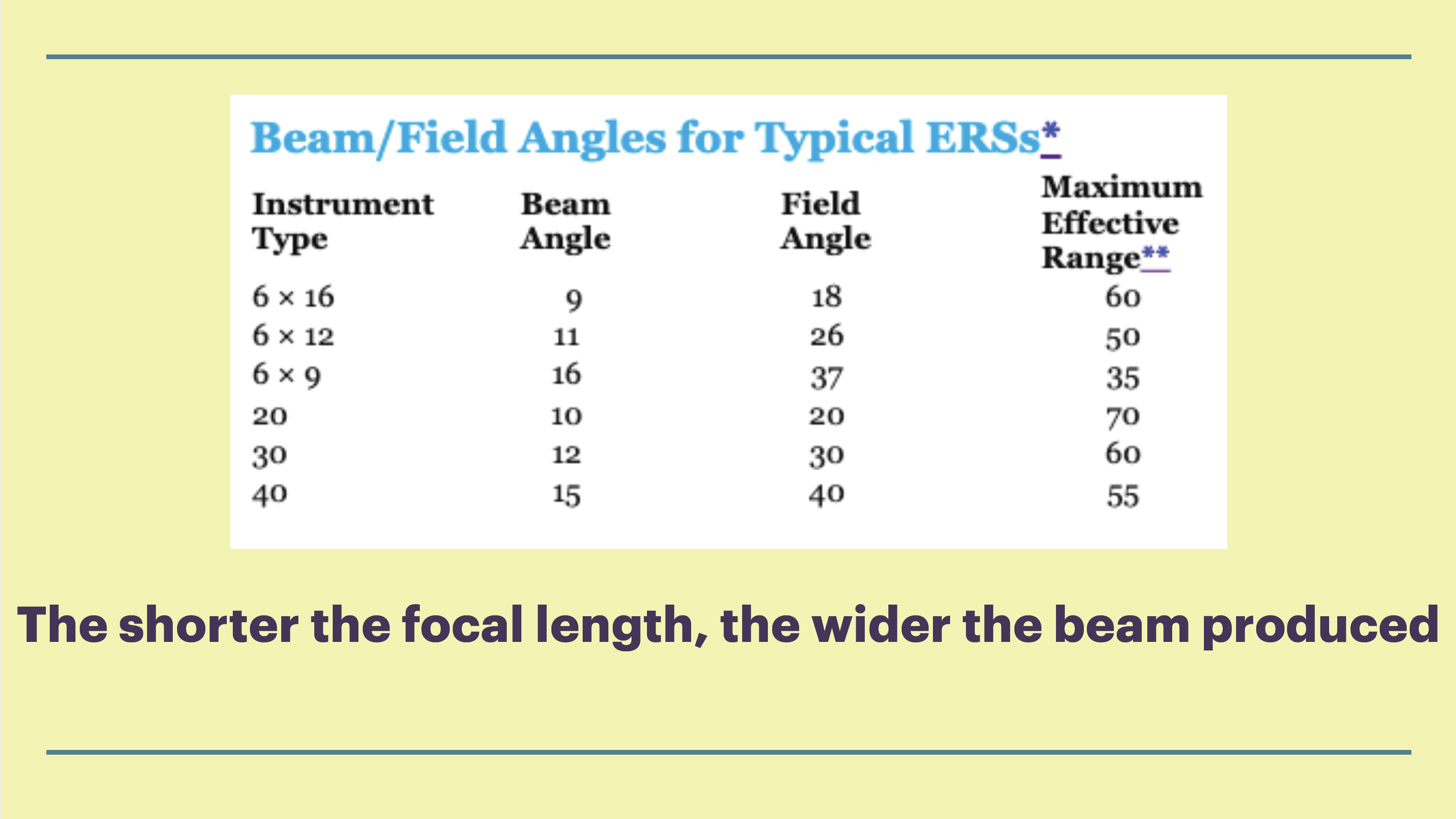 Beam/Field Angles for Typical ERSs*

| Instrument Type | Beam Angle | Field Angle | Maximum Effective Range** |
|---|---|---|---|
| 6 × 16 | 9 | 18 | 60 |
| 6 × 12 | 11 | 26 | 50 |
| 6 × 9 | 16 | 37 | 35 |
| 20 | 10 | 20 | 70 |
| 30 | 12 | 30 | 60 |
| 40 | 15 | 40 | 55 |

The shorter the focal length, the wider the beam produced